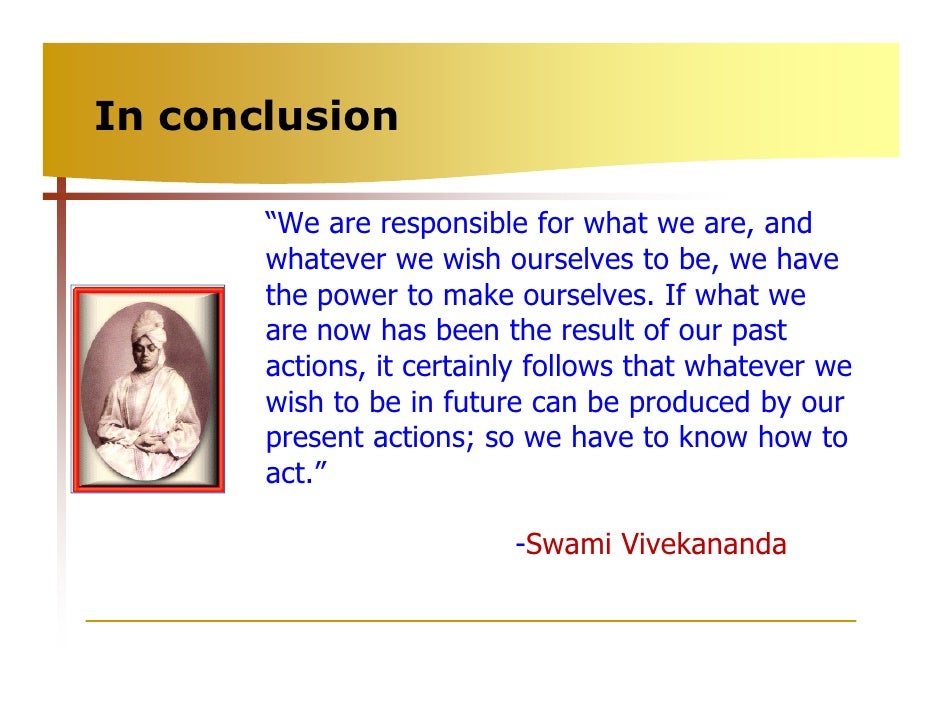 In conclusion

“We are responsible for what we are, and whatever we wish ourselves to be, we have the power to make ourselves. If what we are now has been the result of our past actions, it certainly follows that whatever we wish to be in future can be produced by our present actions; so we have to know how to act.”

-Swami Vivekananda